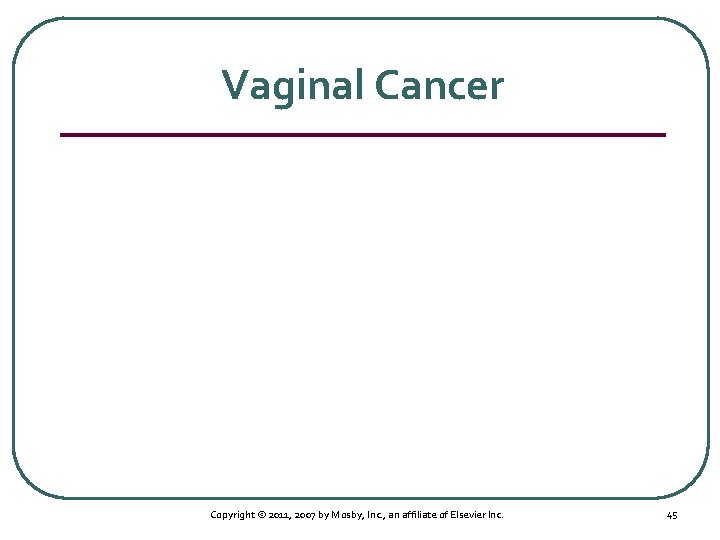 Vaginal Cancer

Copyright © 2011, 2007 by Mosby, Inc., an affiliate of Elsevier Inc.

45